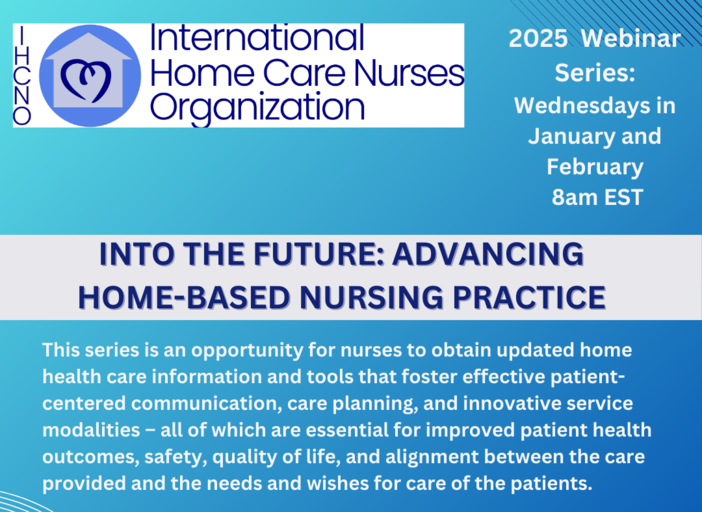 IHCNO

International Home Care Nurses Organization

2025 Webinar Series: Wednesdays in January and February 8am EST

INTO THE FUTURE: ADVANCING HOME-BASED NURSING PRACTICE

This series is an opportunity for nurses to obtain updated home health care information and tools that foster effective patient-centered communication, care planning, and innovative service modalities – all of which are essential for improved patient health outcomes, safety, quality of life, and alignment between the care provided and the needs and wishes for care of the patients.